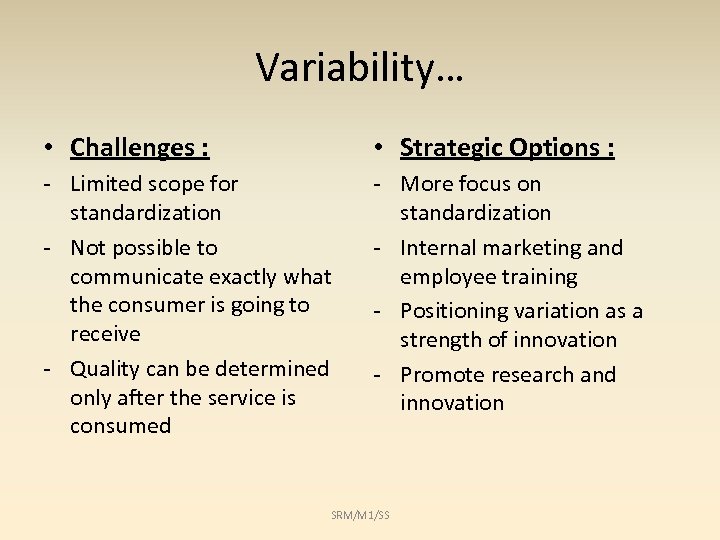 Variability…

• Challenges :

- Limited scope for standardization
- Not possible to communicate exactly what the consumer is going to receive
- Quality can be determined only after the service is consumed

• Strategic Options :

- More focus on standardization
- Internal marketing and employee training
- Positioning variation as a strength of innovation
- Promote research and innovation

SRM/M1/SS